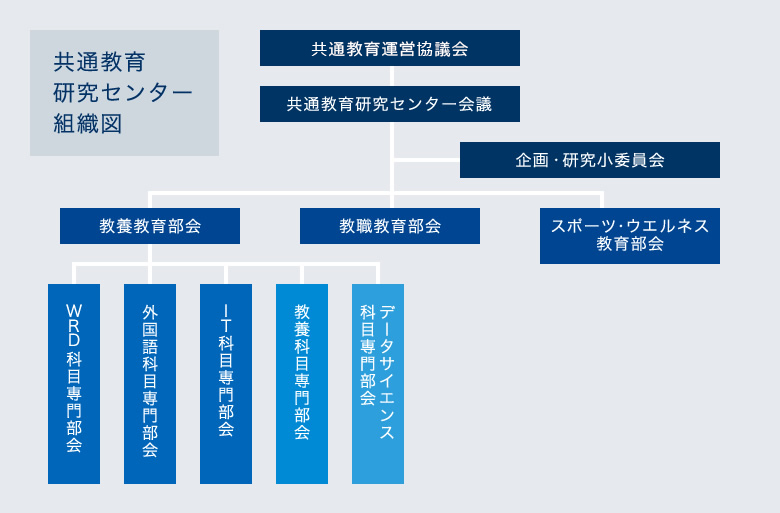 共通教育
研究センター
組織図

共通教育運営協議会

共通教育研究センター会議

企画・研究小委員会

教養教育部会

教職教育部会

スポーツ・ウエルネス
教育部会

WRD科目専門部会

外国語科目専門部会

IT科目専門部会

教養科目専門部会

データサイエンス
科目専門部会